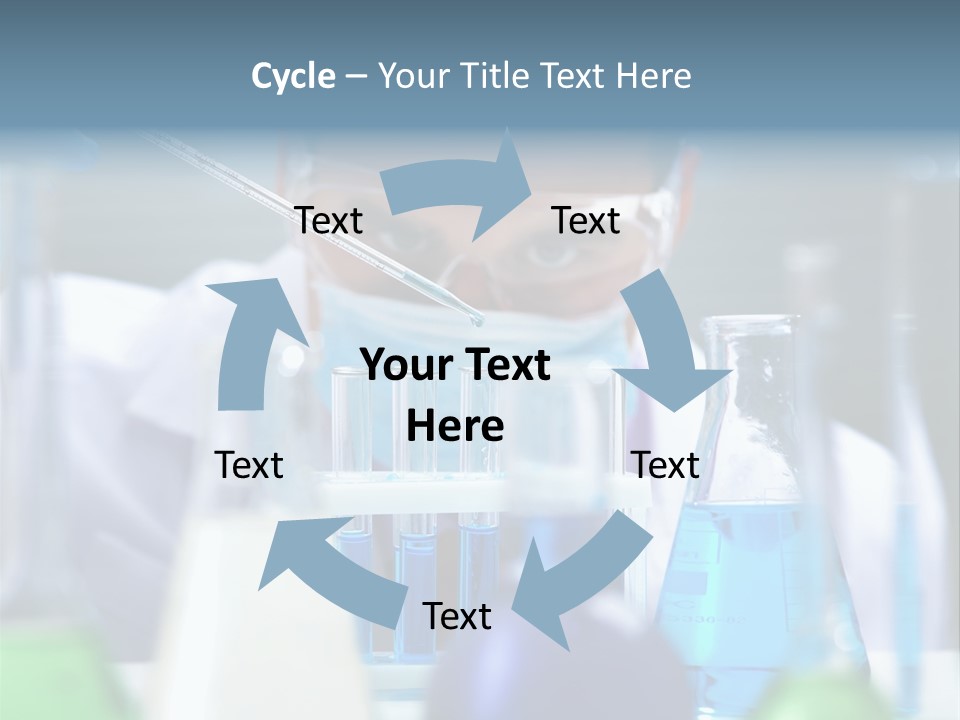 Cycle – Your Title Text Here

Text

Text

Your Text Here

Text

Text

Text